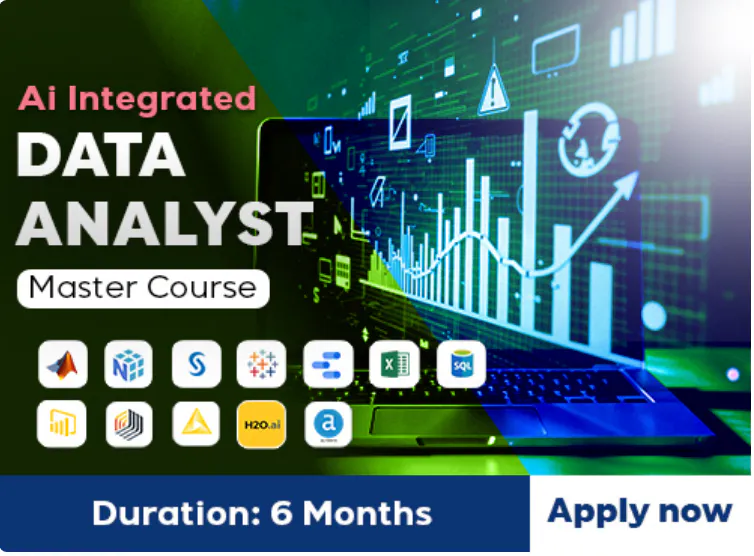 Ai Integrated
DATA ANALYST
Master Course

SQL
H2O.ai

Duration: 6 Months
Apply now